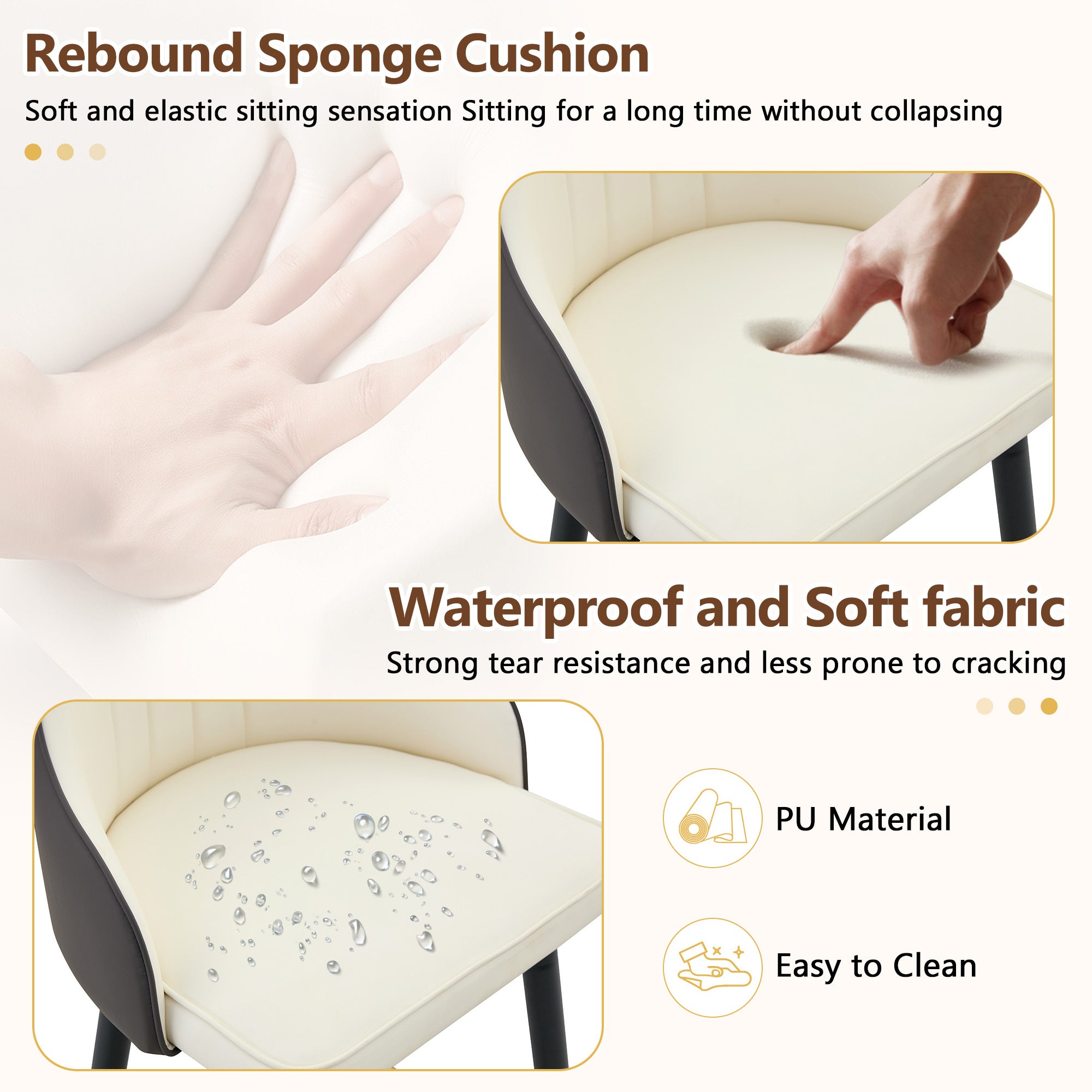 Rebound Sponge Cushion

Soft and elastic sitting sensation Sitting for a long time without collapsing

Waterproof and Soft fabric

Strong tear resistance and less prone to cracking

PU Material

Easy to Clean